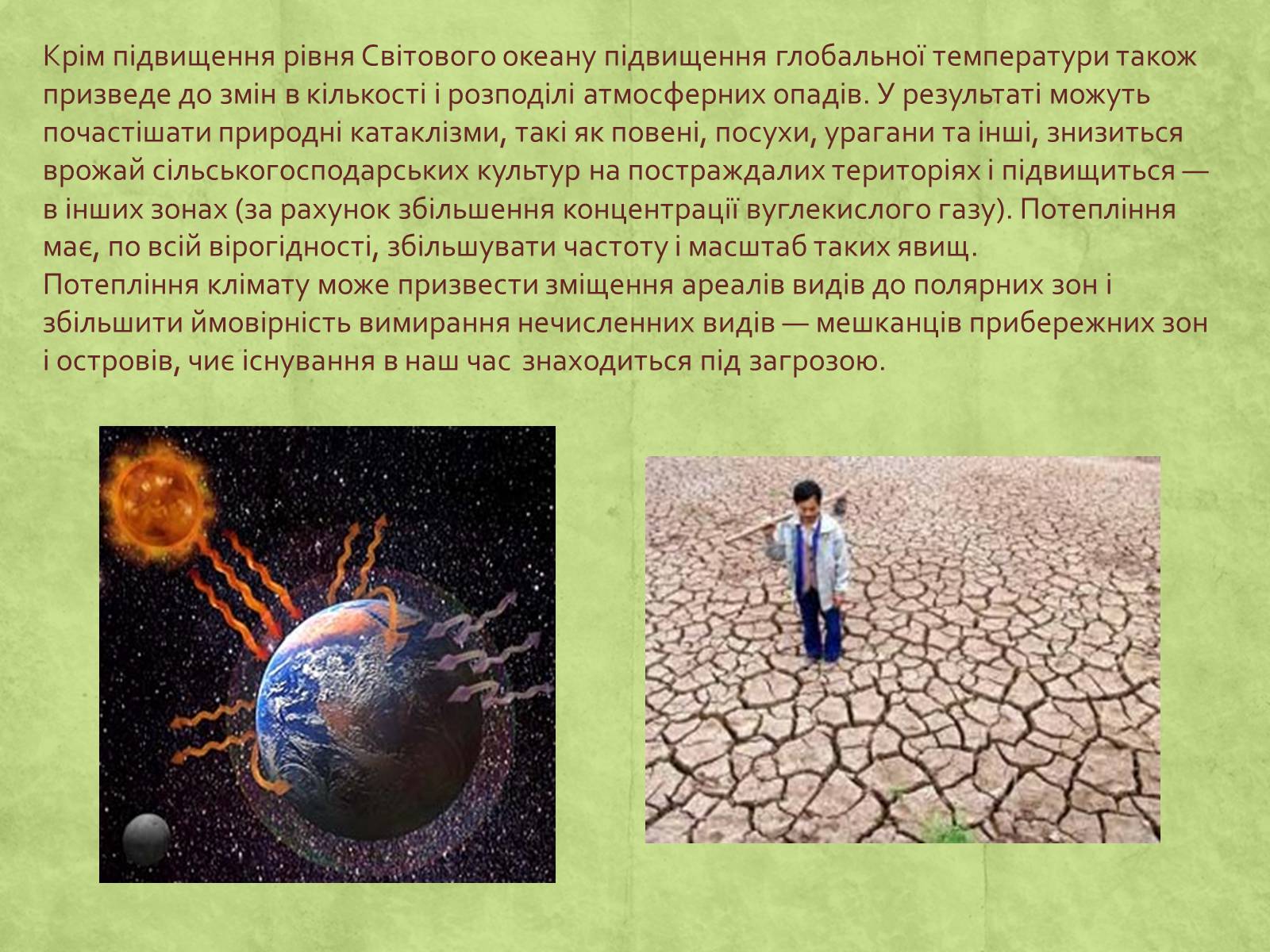 Крім підвищення рівня Світового океану підвищення глобальної температури також призведе до змін в кількості і розподілі атмосферних опадів. У результаті можуть почастішати природні катаклізми, такі як повені, посухи, урагани та інші, знизиться врожай сільськогосподарських культур на постраждалих територіях і підвищиться — в інших зонах (за рахунок збільшення концентрації вуглекислого газу). Потепління має, по всій вірогідності, збільшувати частоту і масштаб таких явищ.
Потепління клімату може призвести зміщення ареалів видів до полярних зон і збільшити ймовірність вимирання нечисленних видів — мешканців прибережних зон і островів, чиє існування в наш час знаходиться під загрозою.